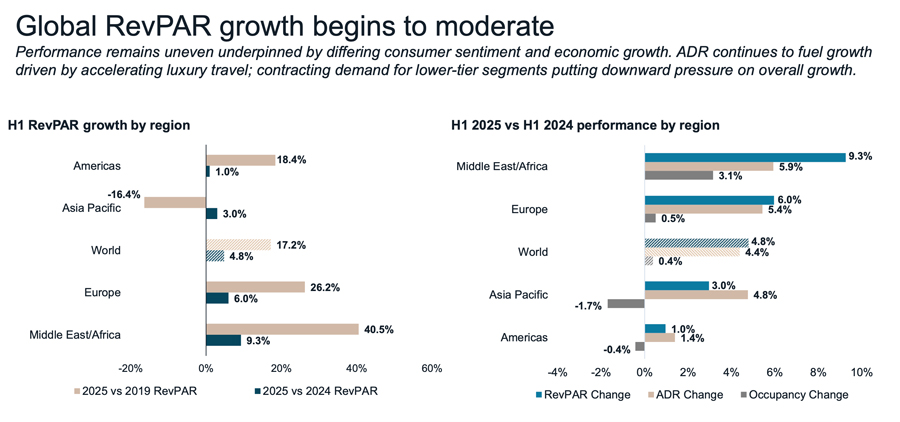 Global RevPAR growth begins to moderate

Performance remains uneven underpinned by differing consumer sentiment and economic growth. ADR continues to fuel growth driven by accelerating luxury travel; contracting demand for lower-tier segments putting downward pressure on overall growth.

H1 RevPAR growth by region

Americas 18.4% 1.0%
Asia Pacific -16.4% 3.0%
World 17.2% 4.8%
Europe 26.2% 6.0%
Middle East/Africa 40.5% 9.3%

-20% 0% 20% 40% 60%

2025 vs 2019 RevPAR
2025 vs 2024 RevPAR

H1 2025 vs H1 2024 performance by region

Middle East/Africa 9.3% 5.9% 3.1%
Europe 6.0% 5.4% 0.5%
World 4.8% 4.4% 0.4%
Asia Pacific 3.0% 4.8% -1.7%
Americas 1.0% 1.4% -0.4%

-4% -2% 0% 2% 4% 6% 8% 10%

RevPAR Change
ADR Change
Occupancy Change